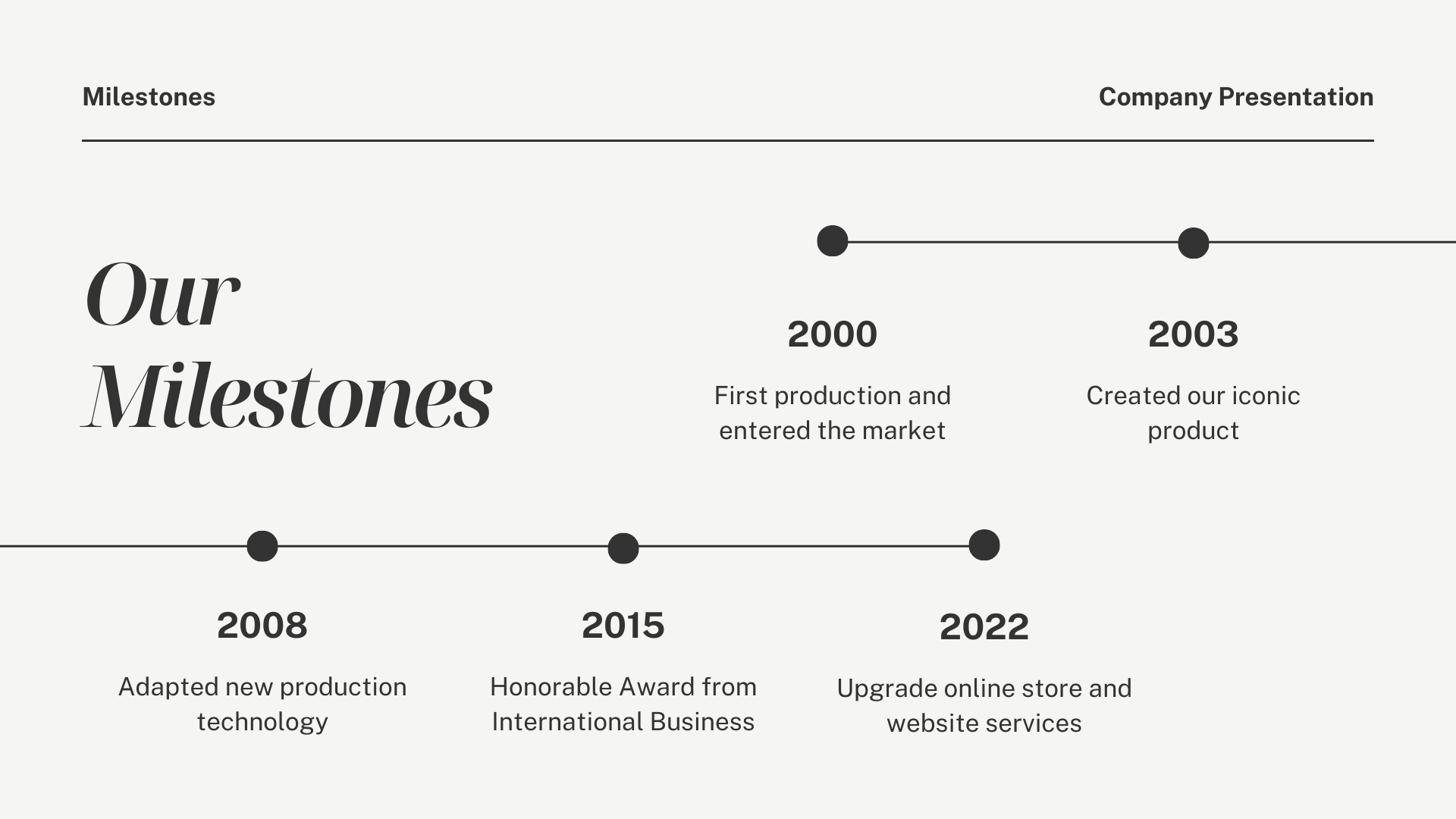 Milestones

Company Presentation

Our Milestones

2000

First production and entered the market

2003

Created our iconic product

2008

Adapted new production technology

2015

Honorable Award from International Business

2022

Upgrade online store and website services